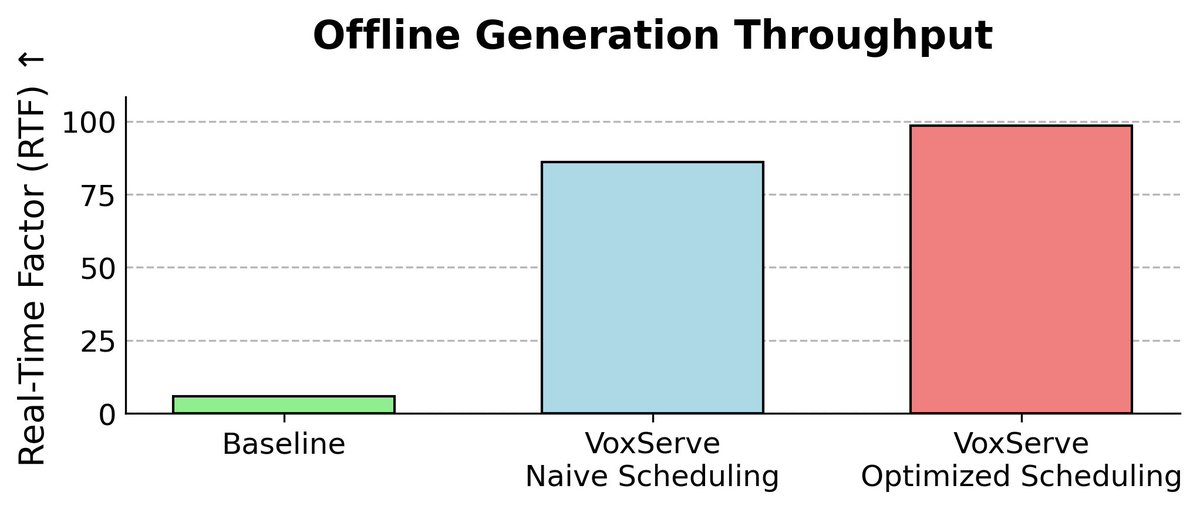 Offline Generation Throughput

Real-Time Factor (RTF) ↑

100
75
50
25
0

Baseline

VoxServe
Naive Scheduling

VoxServe
Optimized Scheduling